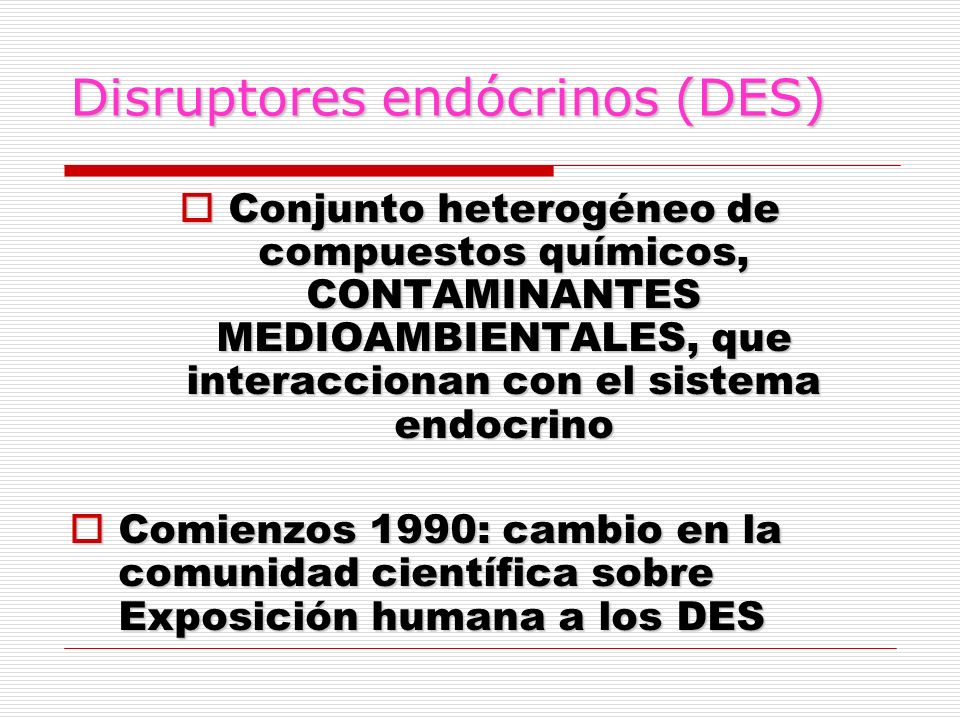 Disruptores endócrinos (DES)

Conjunto heterogéneo de compuestos químicos, CONTAMINANTES MEDIOAMBIENTALES, que interaccionan con el sistema endocrino

Comienzos 1990: cambio en la comunidad científica sobre Exposición humana a los DES